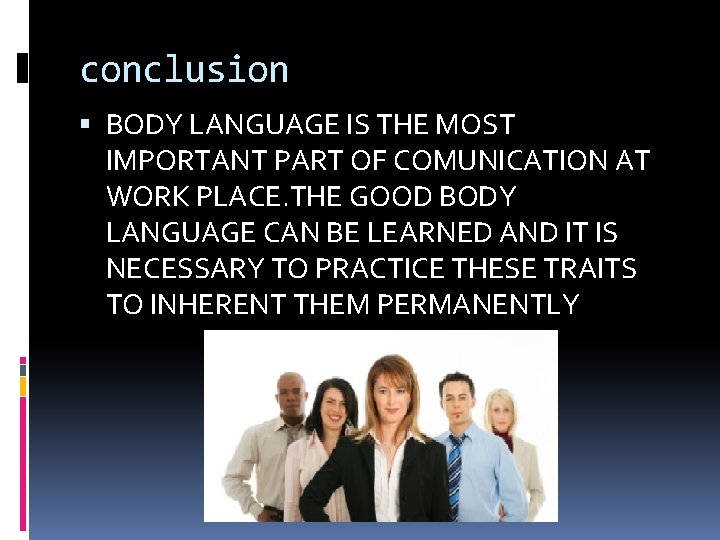 conclusion

▪ BODY LANGUAGE IS THE MOST IMPORTANT PART OF COMUNICATION AT WORK PLACE.THE GOOD BODY LANGUAGE CAN BE LEARNED AND IT IS NECESSARY TO PRACTICE THESE TRAITS TO INHERENT THEM PERMANENTLY